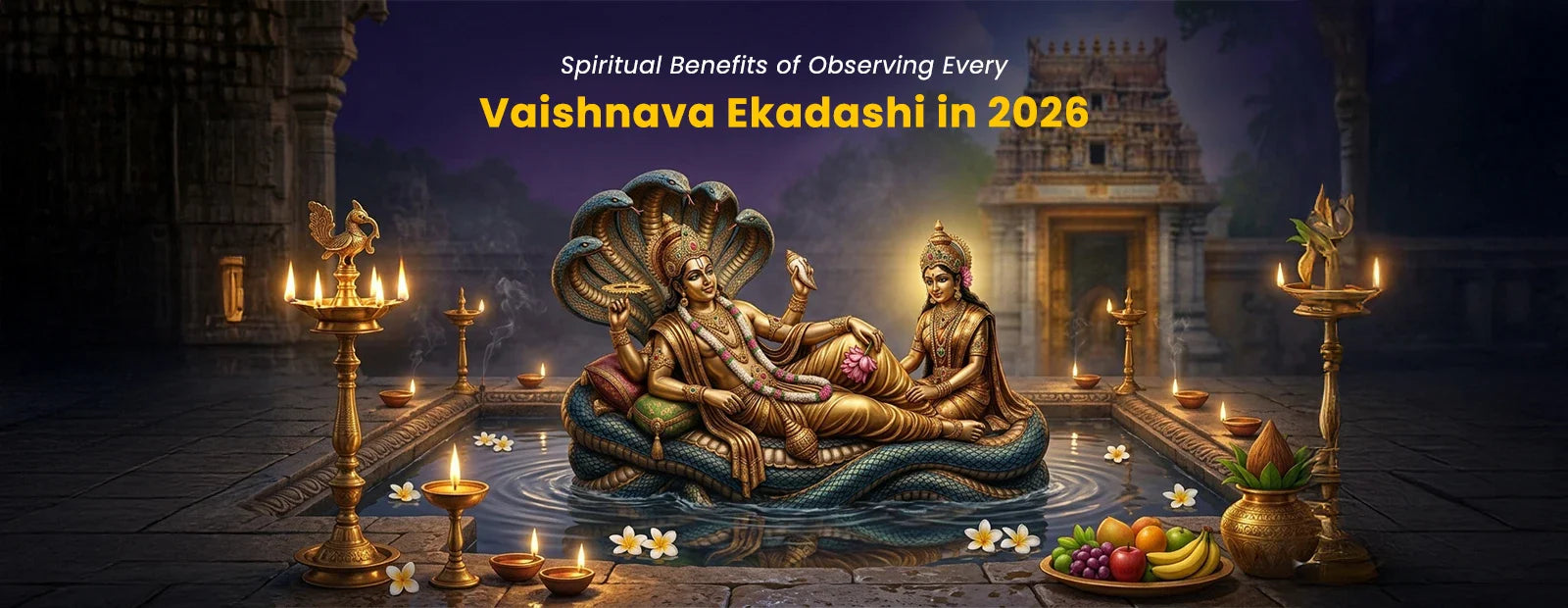 Spiritual Benefits of Observing Every
Vaishnava Ekadashi in 2026